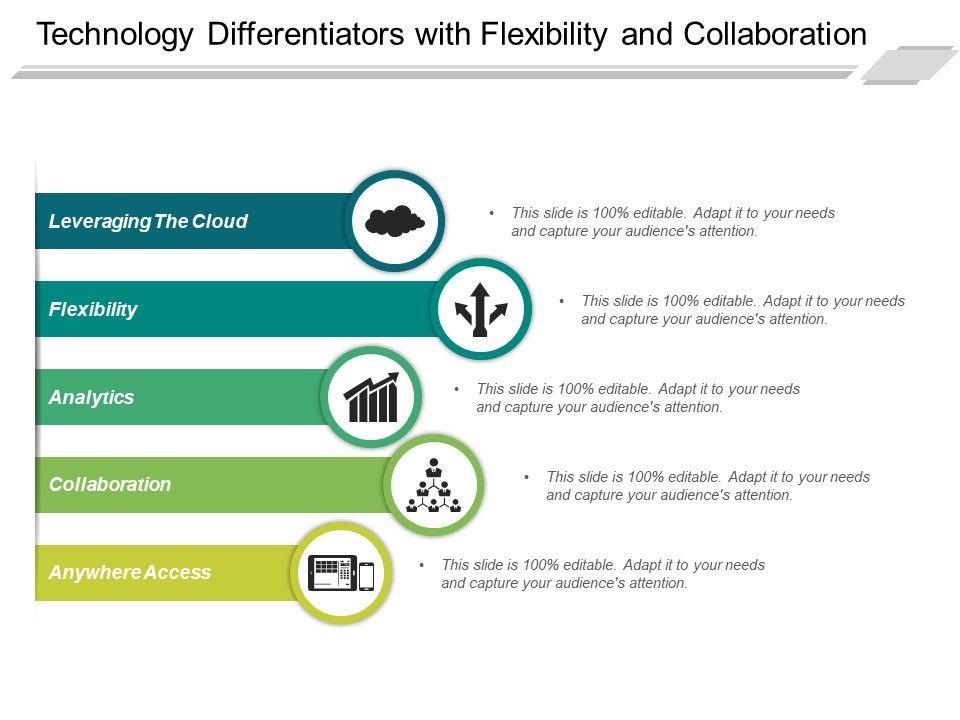 Technology Differentiators with Flexibility and Collaboration

Leveraging The Cloud

• This slide is 100% editable. Adapt it to your needs and capture your audience's attention.

Flexibility

• This slide is 100% editable. Adapt it to your needs and capture your audience's attention.

Analytics

• This slide is 100% editable. Adapt it to your needs and capture your audience's attention.

Collaboration

• This slide is 100% editable. Adapt it to your needs and capture your audience's attention.

Anywhere Access

• This slide is 100% editable. Adapt it to your needs and capture your audience's attention.